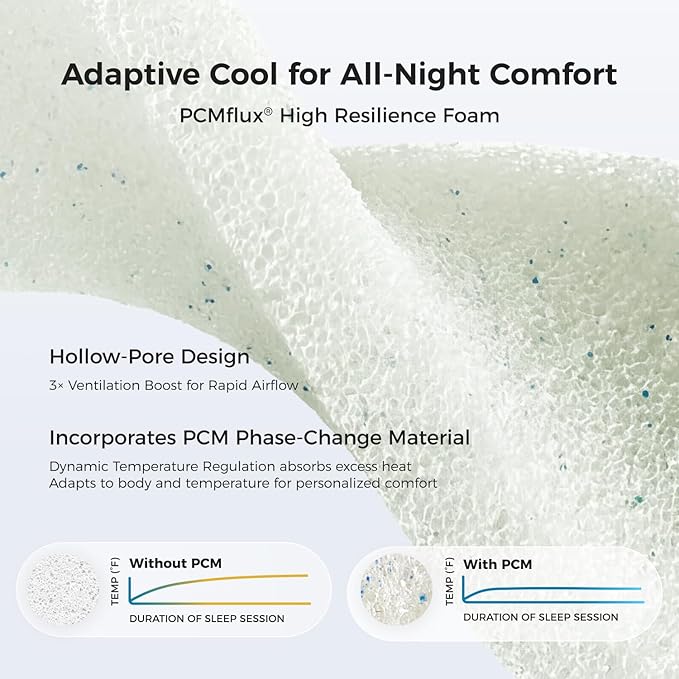 Adaptive Cool for All-Night Comfort

PCMflux® High Resilience Foam

Hollow-Pore Design

3× Ventilation Boost for Rapid Airflow

Incorporates PCM Phase-Change Material

Dynamic Temperature Regulation absorbs excess heat
Adapts to body and temperature for personalized comfort

Without PCM

TEMP (°F)

DURATION OF SLEEP SESSION

With PCM

TEMP (°F)

DURATION OF SLEEP SESSION